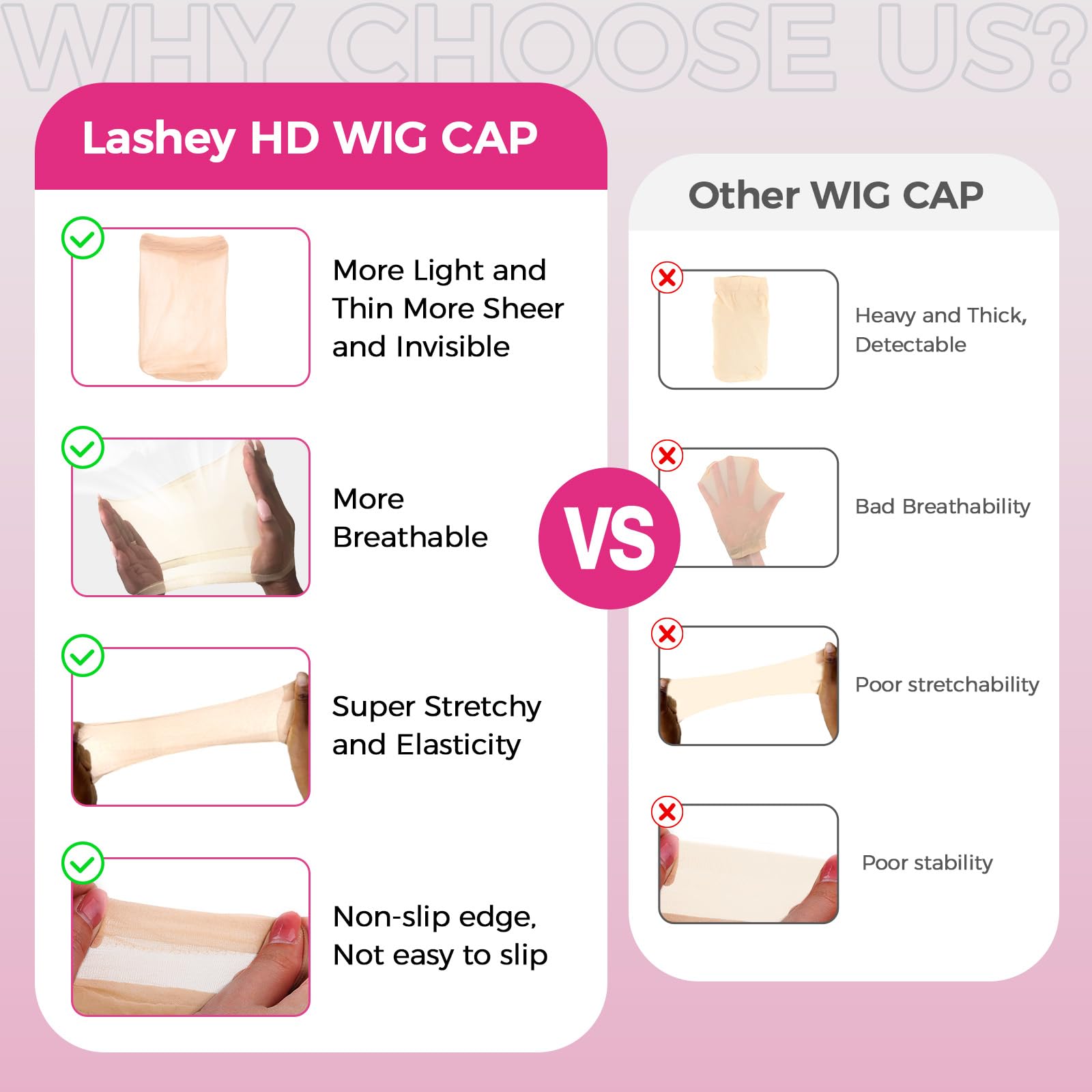 WHY CHOOSE US?

Lashey HD WIG CAP

More Light and Thin More Sheer and Invisible

More Breathable

Super Stretchy and Elasticity

Non-slip edge, Not easy to slip

VS

Other WIG CAP

Heavy and Thick, Detectable

Bad Breathability

Poor stretchability

Poor stability